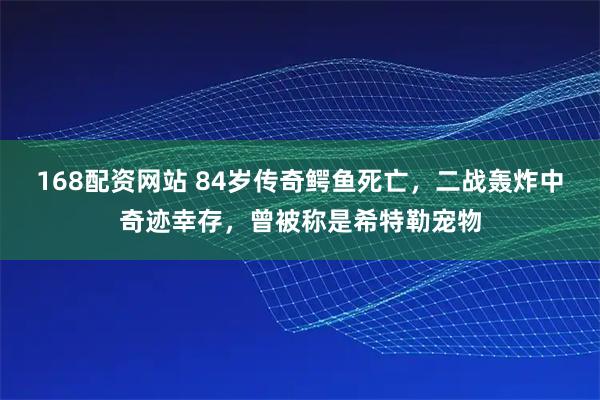 168配资网站 84岁传奇鳄鱼死亡，二战轰炸中奇迹幸存，曾被称是希特勒宠物